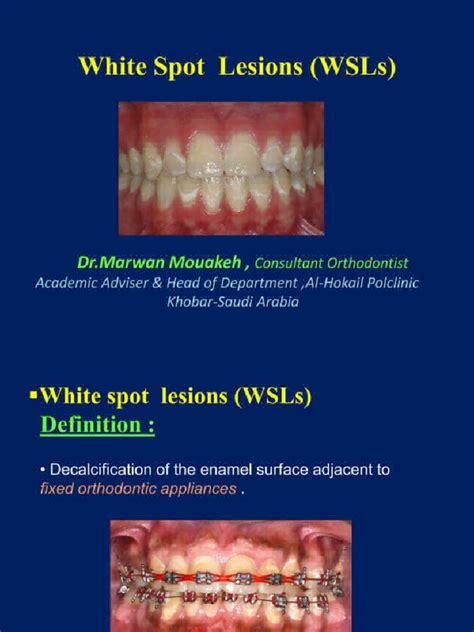 White Spot Lesions (WSLs)

Dr.Marwan Mouakeh , Consultant Orthodontist
Academic Adviser & Head of Department ,Al-Hokail Polclinic
Khobar-Saudi Arabia

▪White spot lesions (WSLs)
Definition :

• Decalcification of the enamel surface adjacent to fixed orthodontic appliances .